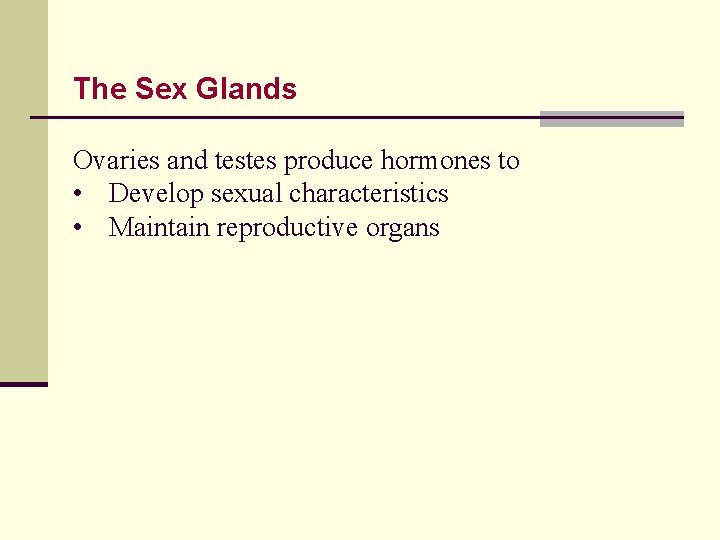 The Sex Glands

Ovaries and testes produce hormones to
• Develop sexual characteristics
• Maintain reproductive organs